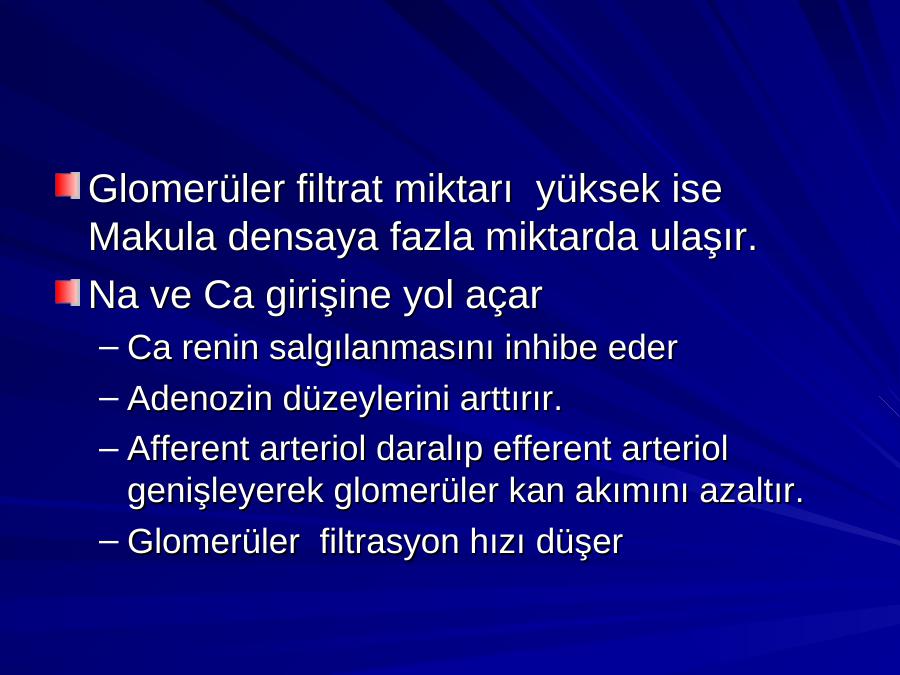 Glomerüler filtrat miktarı yüksek ise Makula densaya fazla miktarda ulaşır.

Na ve Ca girişine yol açar

– Ca renin salgılanmasını inhibe eder

– Adenozin düzeylerini arttırır.

– Afferent arteriol daralıp efferent arteriol genişleyerek glomerüler kan akımını azaltır.

– Glomerüler filtrasyon hızı düşer